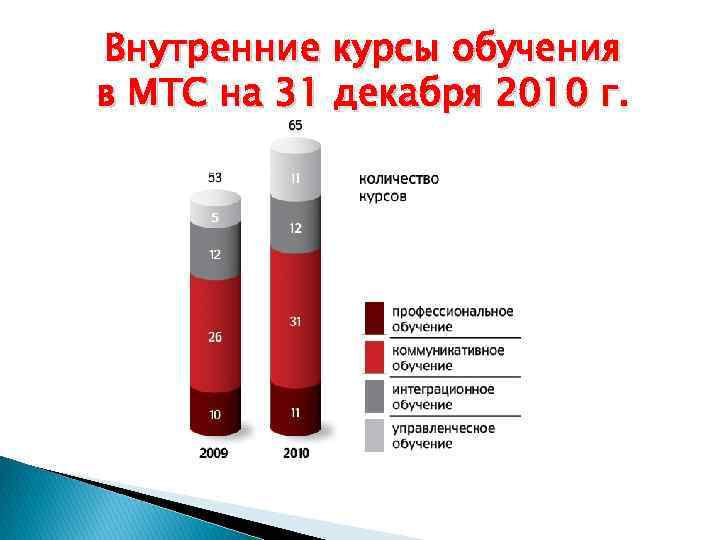 Внутренние курсы обучения в МТС на 31 декабря 2010 г.

53
5
12
26
10
2009

65
11
12
31
11
2010

количество курсов

профессиональное обучение
коммуникативное обучение
интеграционное обучение
управленческое обучение